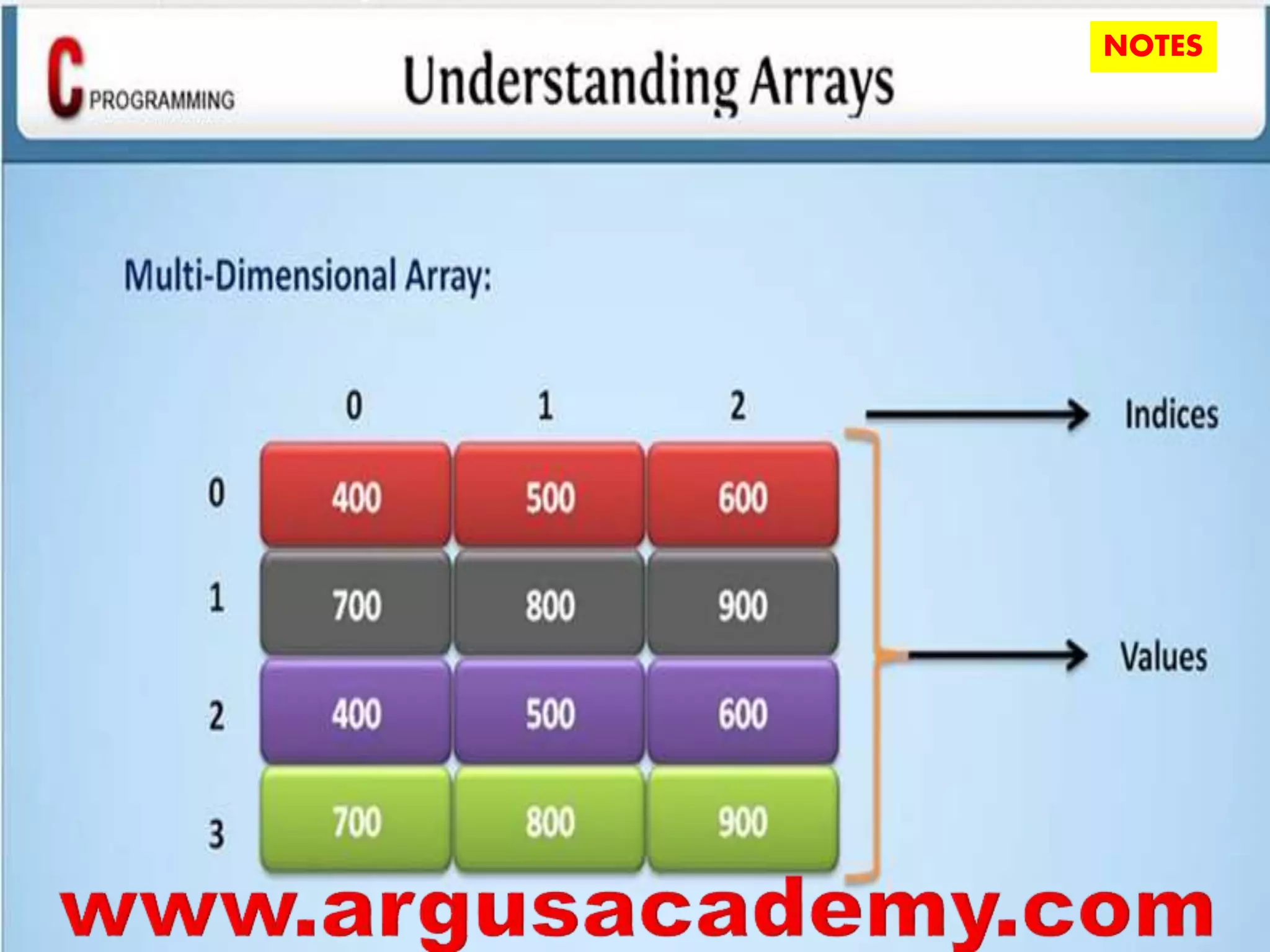 C PROGRAMMING

Understanding Arrays

NOTES

Multi-Dimensional Array:

| | 0 | 1 | 2 |
|---|---|---|---|
| 0 | 400 | 500 | 600 |
| 1 | 700 | 800 | 900 |
| 2 | 400 | 500 | 600 |
| 3 | 700 | 800 | 900 |

Indices

Values

www.argusacademy.com